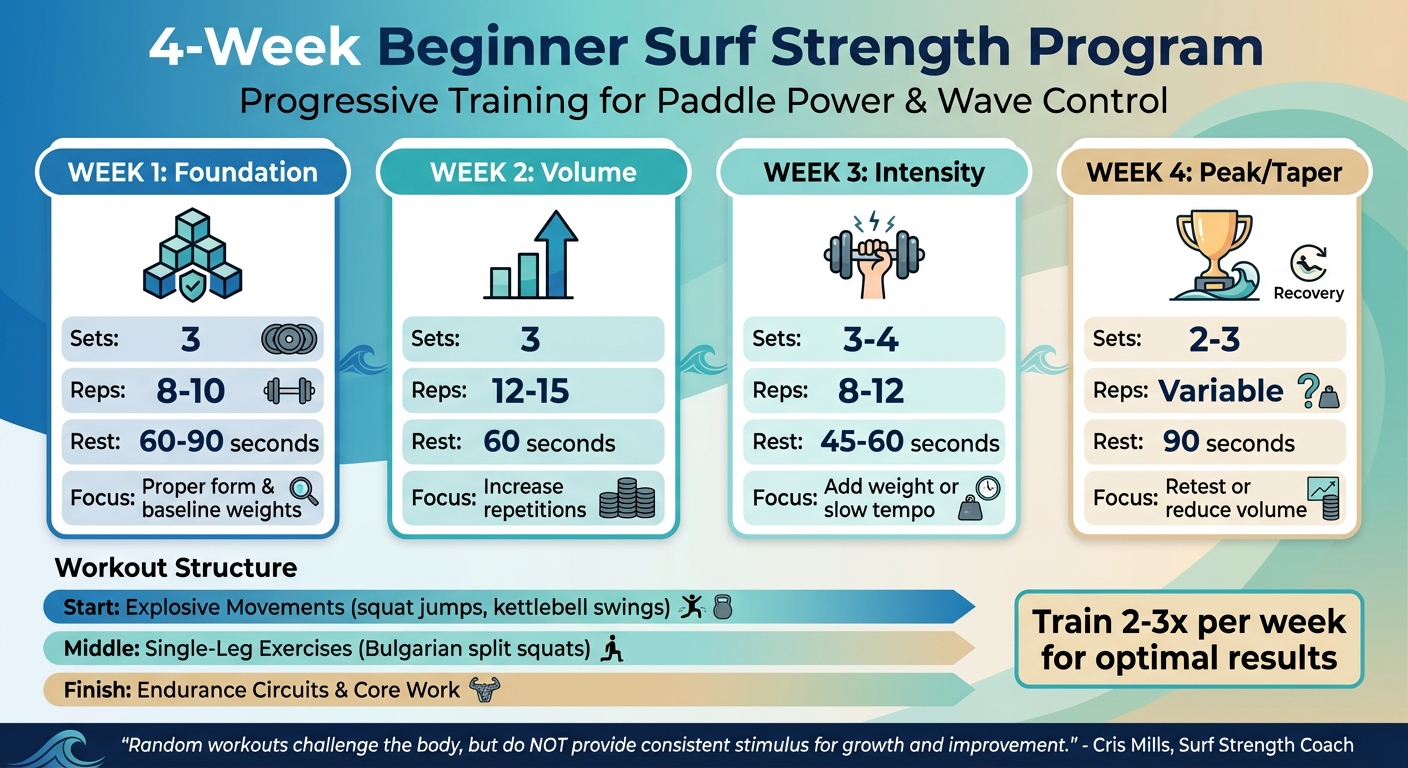 4-Week Beginner Surf Strength Program
Progressive Training for Paddle Power & Wave Control

WEEK 1: Foundation
Sets: 3
Reps: 8-10
Rest: 60-90 seconds
Focus: Proper form & baseline weights

WEEK 2: Volume
Sets: 3
Reps: 12-15
Rest: 60 seconds
Focus: Increase repetitions

WEEK 3: Intensity
Sets: 3-4
Reps: 8-12
Rest: 45-60 seconds
Focus: Add weight or slow tempo

WEEK 4: Peak/Taper
Recovery
Sets: 2-3
Reps: Variable
Rest: 90 seconds
Focus: Retest or reduce volume

Workout Structure
Start: Explosive Movements (squat jumps, kettlebell swings)
Middle: Single-Leg Exercises (Bulgarian split squats)
Finish: Endurance Circuits & Core Work

Train 2-3x per week for optimal results

"Random workouts challenge the body, but do NOT provide consistent stimulus for growth and improvement." - Cris Mills, Surf Strength Coach